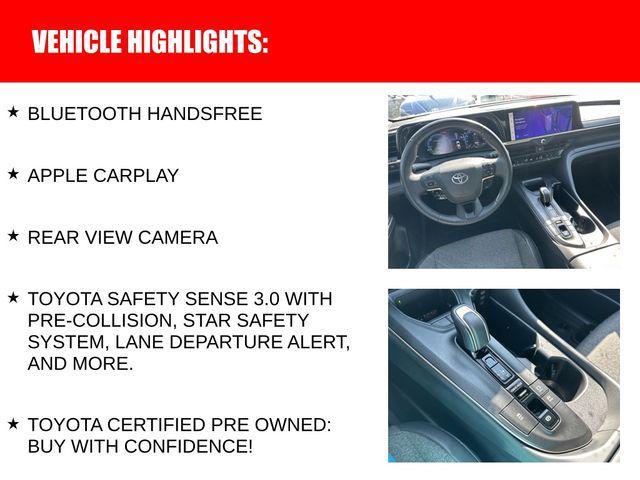 VEHICLE HIGHLIGHTS:

★ BLUETOOTH HANDSFREE

★ APPLE CARPLAY

★ REAR VIEW CAMERA

★ TOYOTA SAFETY SENSE 3.0 WITH PRE-COLLISION, STAR SAFETY SYSTEM, LANE DEPARTURE ALERT, AND MORE.

★ TOYOTA CERTIFIED PRE OWNED: BUY WITH CONFIDENCE!